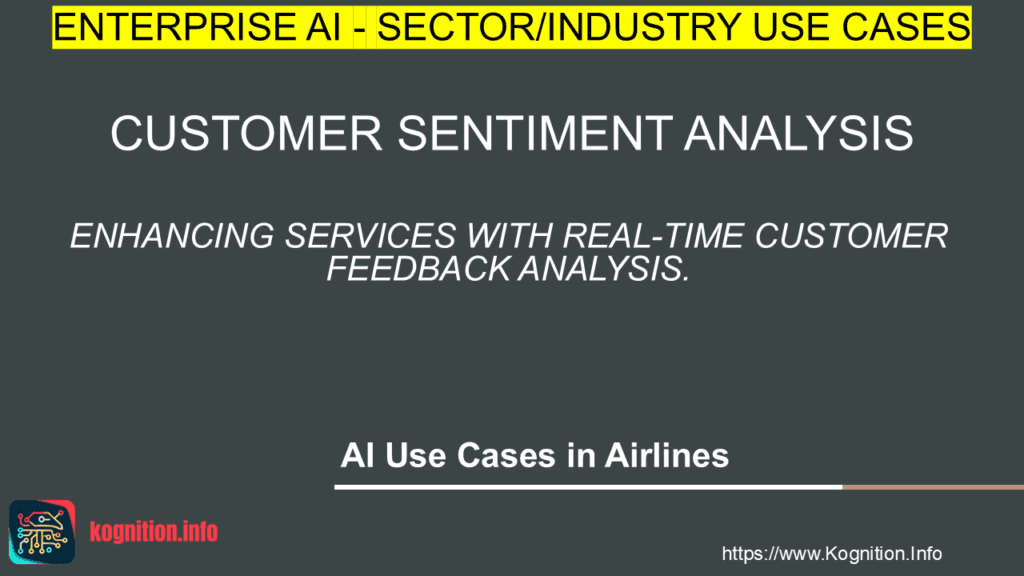 ENTERPRISE AI - SECTOR/INDUSTRY USE CASES

CUSTOMER SENTIMENT ANALYSIS

ENHANCING SERVICES WITH REAL-TIME CUSTOMER FEEDBACK ANALYSIS.

AI Use Cases in Airlines

kognition.info

https://www.Kognition.Info